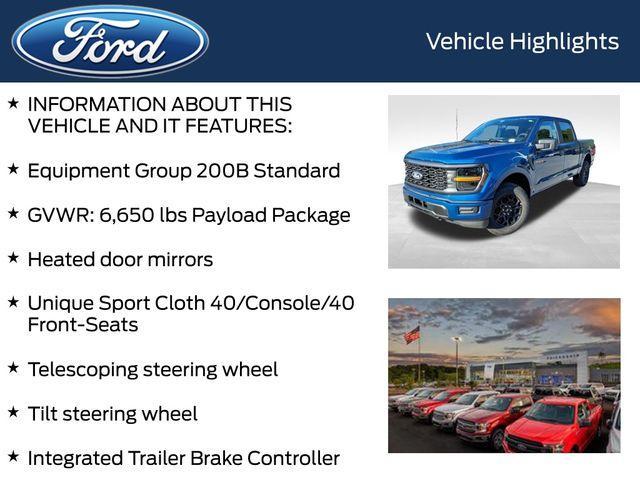 Ford

Vehicle Highlights

★ INFORMATION ABOUT THIS VEHICLE AND IT FEATURES:

★ Equipment Group 200B Standard

★ GVWR: 6,650 lbs Payload Package

★ Heated door mirrors

★ Unique Sport Cloth 40/Console/40 Front-Seats

★ Telescoping steering wheel

★ Tilt steering wheel

★ Integrated Trailer Brake Controller